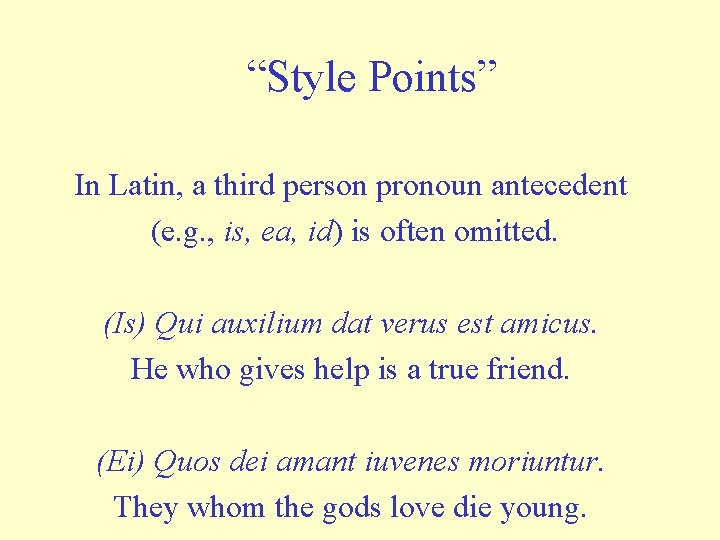 “Style Points”

In Latin, a third person pronoun antecedent (e.g., is, ea, id) is often omitted.

(Is) Qui auxilium dat verus est amicus.
He who gives help is a true friend.

(Ei) Quos dei amant iuvenes moriuntur.
They whom the gods love die young.